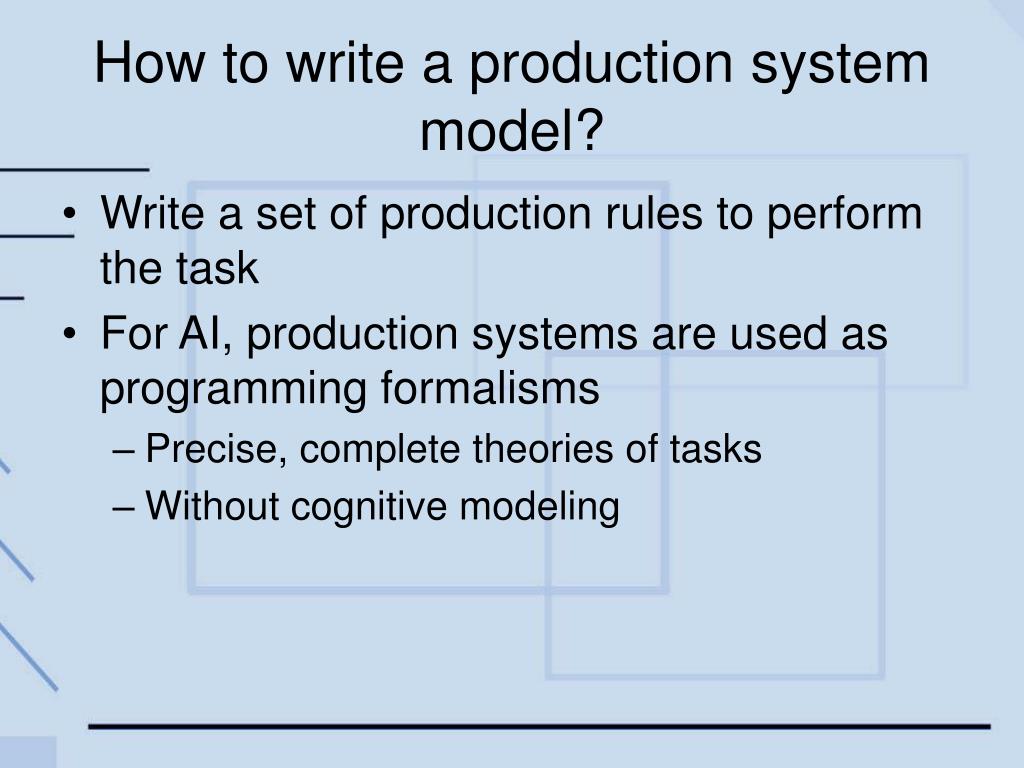 How to write a production system model?

• Write a set of production rules to perform the task
• For AI, production systems are used as programming formalisms
– Precise, complete theories of tasks
– Without cognitive modeling